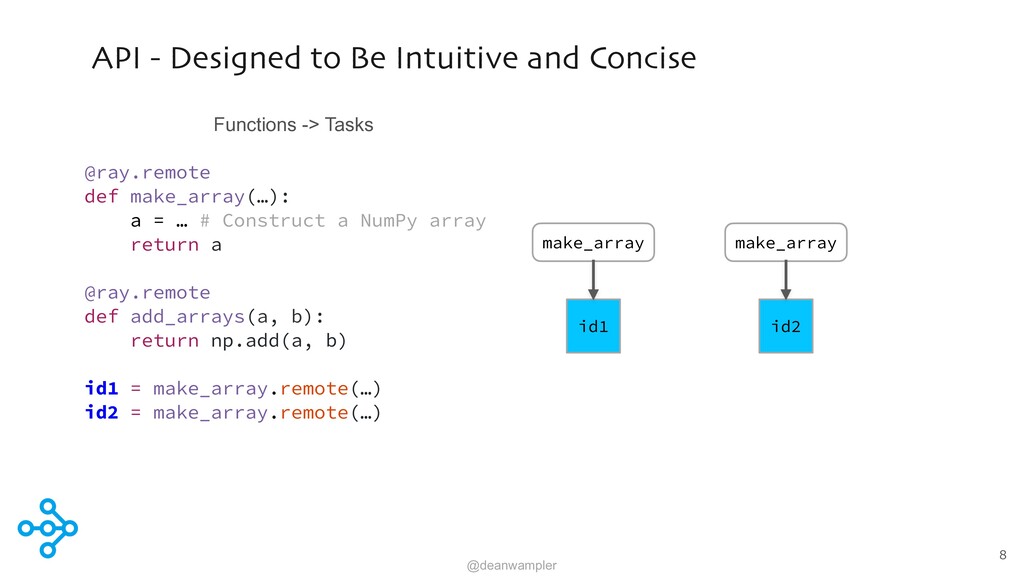 API - Designed to Be Intuitive and Concise

Functions -> Tasks

@ray.remote
def make_array(…):
    a = … # Construct a NumPy array
    return a

@ray.remote
def add_arrays(a, b):
    return np.add(a, b)

id1 = make_array.remote(…)
id2 = make_array.remote(…)

make_array
id1
make_array
id2

@deanwampler

8